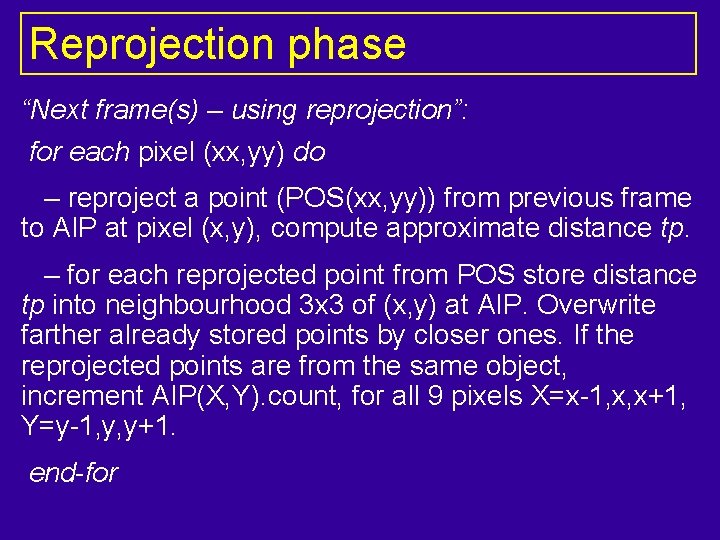 Reprojection phase

“Next frame(s) – using reprojection”:

for each pixel (xx,yy) do

– reproject a point (POS(xx,yy)) from previous frame to AIP at pixel (x,y), compute approximate distance tp.

– for each reprojected point from POS store distance tp into neighbourhood 3x3 of (x,y) at AIP. Overwrite farther already stored points by closer ones. If the reprojected points are from the same object, increment AIP(X,Y).count, for all 9 pixels X=x-1,x,x+1, Y=y-1,y,y+1.

end-for